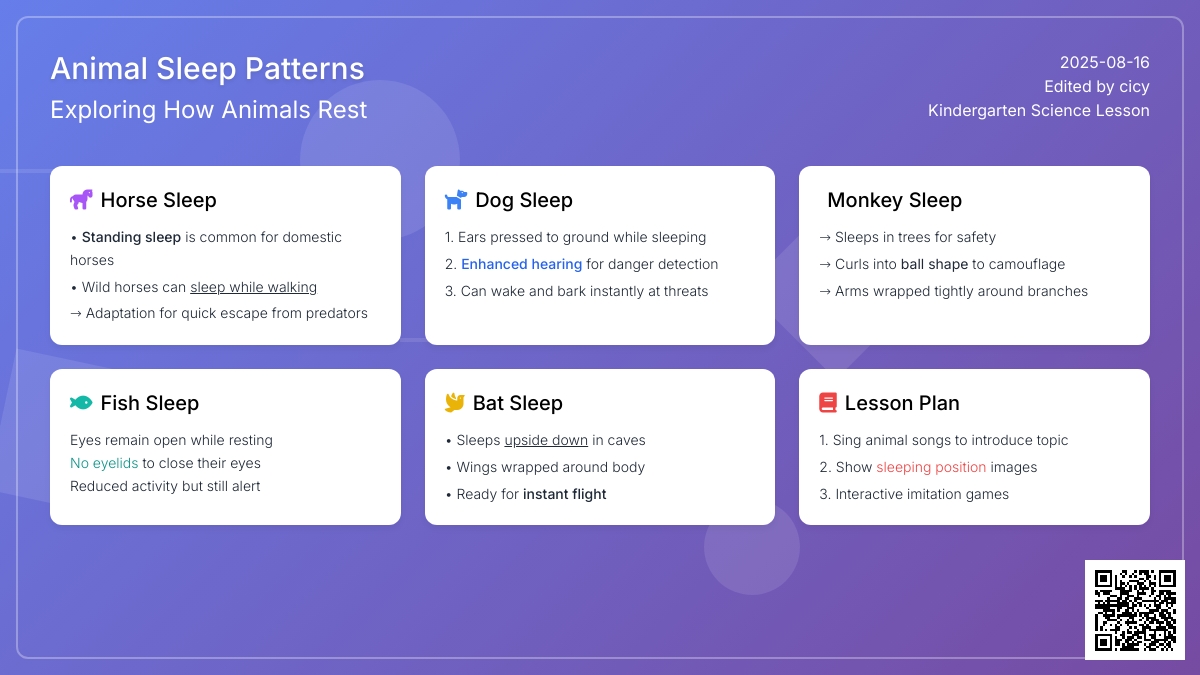 Animal Sleep Patterns
Exploring How Animals Rest

2025-08-16
Edited by cicy
Kindergarten Science Lesson

Horse Sleep
• Standing sleep is common for domestic horses
• Wild horses can sleep while walking
→ Adaptation for quick escape from predators

Dog Sleep
1. Ears pressed to ground while sleeping
2. Enhanced hearing for danger detection
3. Can wake and bark instantly at threats

Monkey Sleep
→ Sleeps in trees for safety
→ Curls into ball shape to camouflage
→ Arms wrapped tightly around branches

Fish Sleep
Eyes remain open while resting
No eyelids to close their eyes
Reduced activity but still alert

Bat Sleep
• Sleeps upside down in caves
• Wings wrapped around body
• Ready for instant flight

Lesson Plan
1. Sing animal songs to introduce topic
2. Show sleeping position images
3. Interactive imitation games